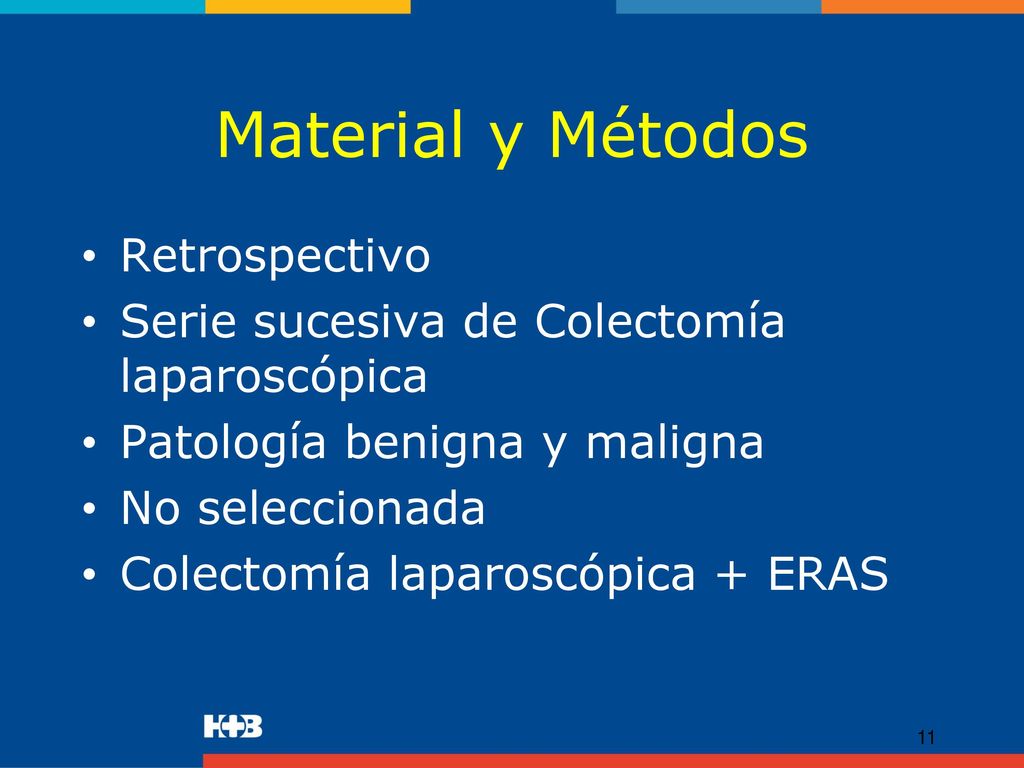 Material y Métodos

• Retrospectivo
• Serie sucesiva de Colectomía laparoscópica
• Patología benigna y maligna
• No seleccionada
• Colectomía laparoscópica + ERAS

H+B

11